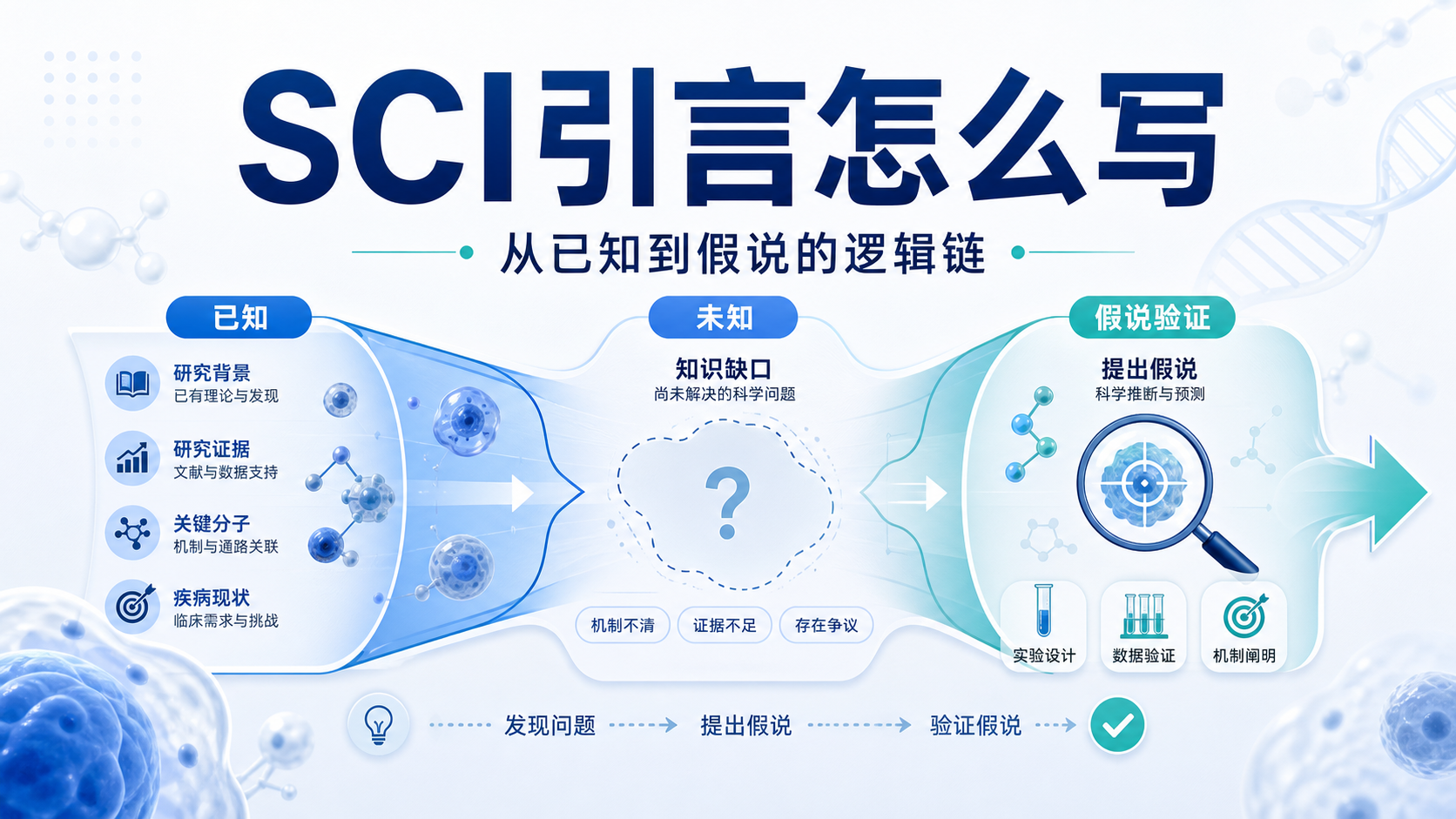 SCI引言怎么写

从已知到假说的逻辑链

已知

研究背景
已有理论与发现

研究证据
文献与数据支持

关键分子
机制与通路关联

疾病现状
临床需求与挑战

未知

知识缺口
尚未解决的科学问题

?

机制不清
证据不足
存在争议

假说验证

提出假说
科学推断与预测

实验设计
数据验证
机制阐明

发现问题 提出假说 验证假说